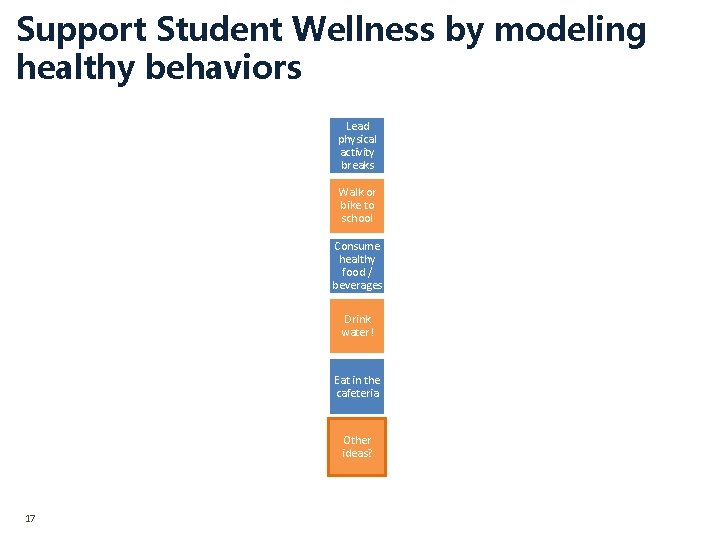 Support Student Wellness by modeling healthy behaviors

Lead physical activity breaks

Walk or bike to school

Consume healthy food / beverages

Drink water!

Eat in the cafeteria

Other ideas?

17